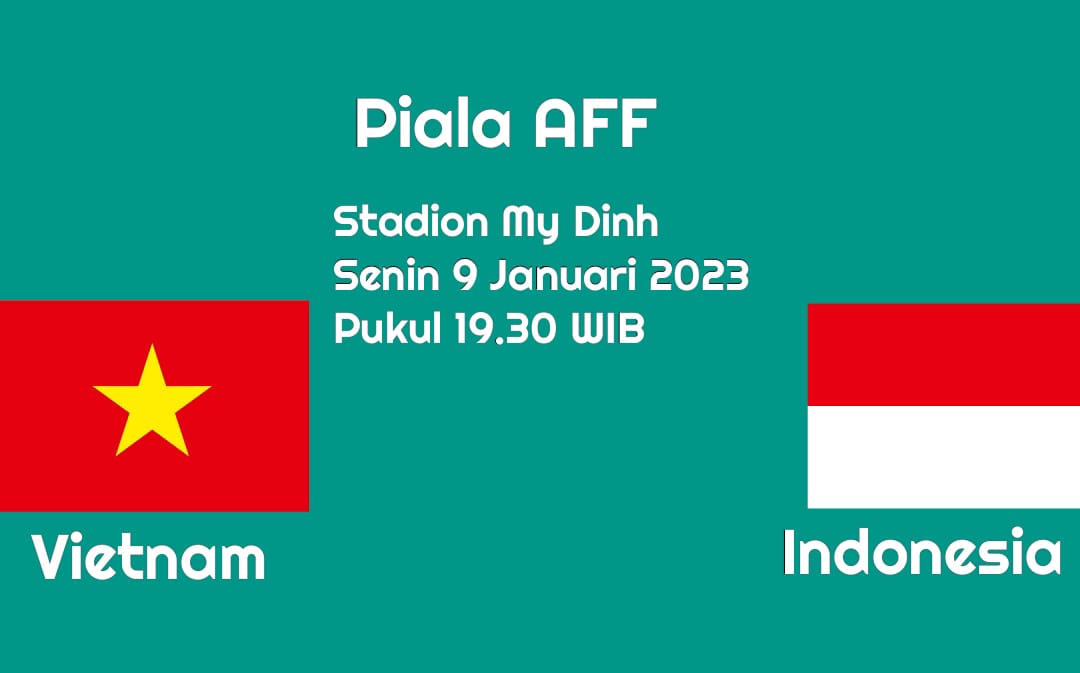 Piala AFF

Stadion My Dinh
Senin 9 Januari 2023
Pukul 19.30 WIB

Vietnam

Indonesia